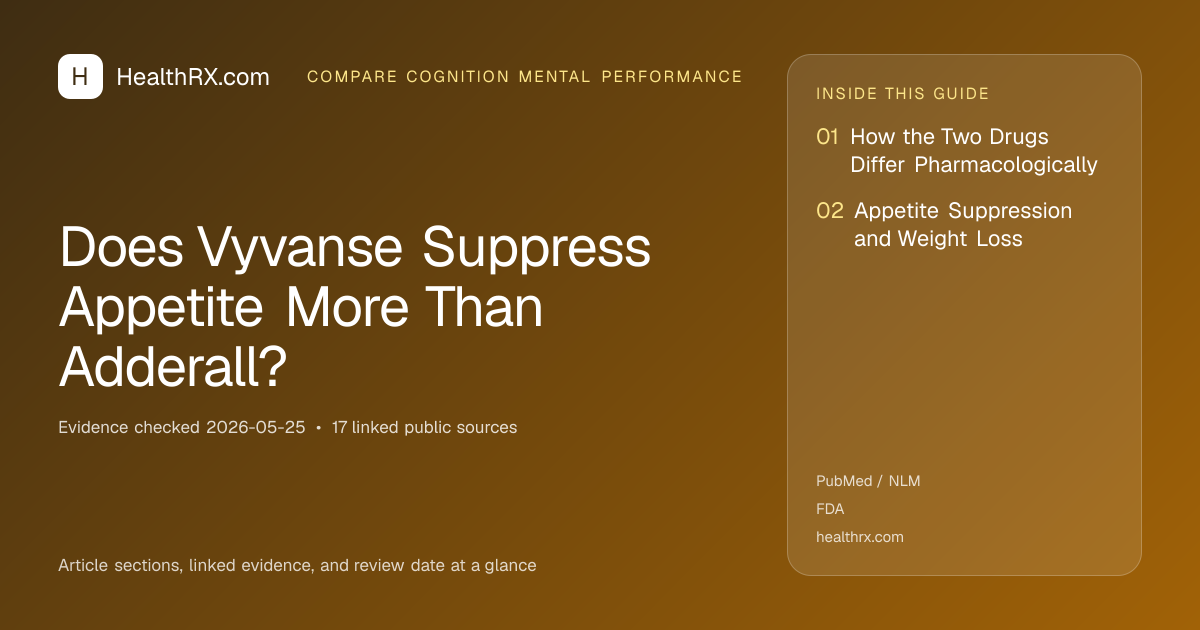 H HealthRX.com

COMPARE COGNITION MENTAL PERFORMANCE

Does Vyvanse Suppress Appetite More Than Adderall?

Evidence checked 2026-05-25 • 17 linked public sources

Article sections, linked evidence, and review date at a glance

INSIDE THIS GUIDE

01 How the Two Drugs Differ Pharmacologically

02 Appetite Suppression and Weight Loss

PubMed / NLM

FDA

healthrx.com